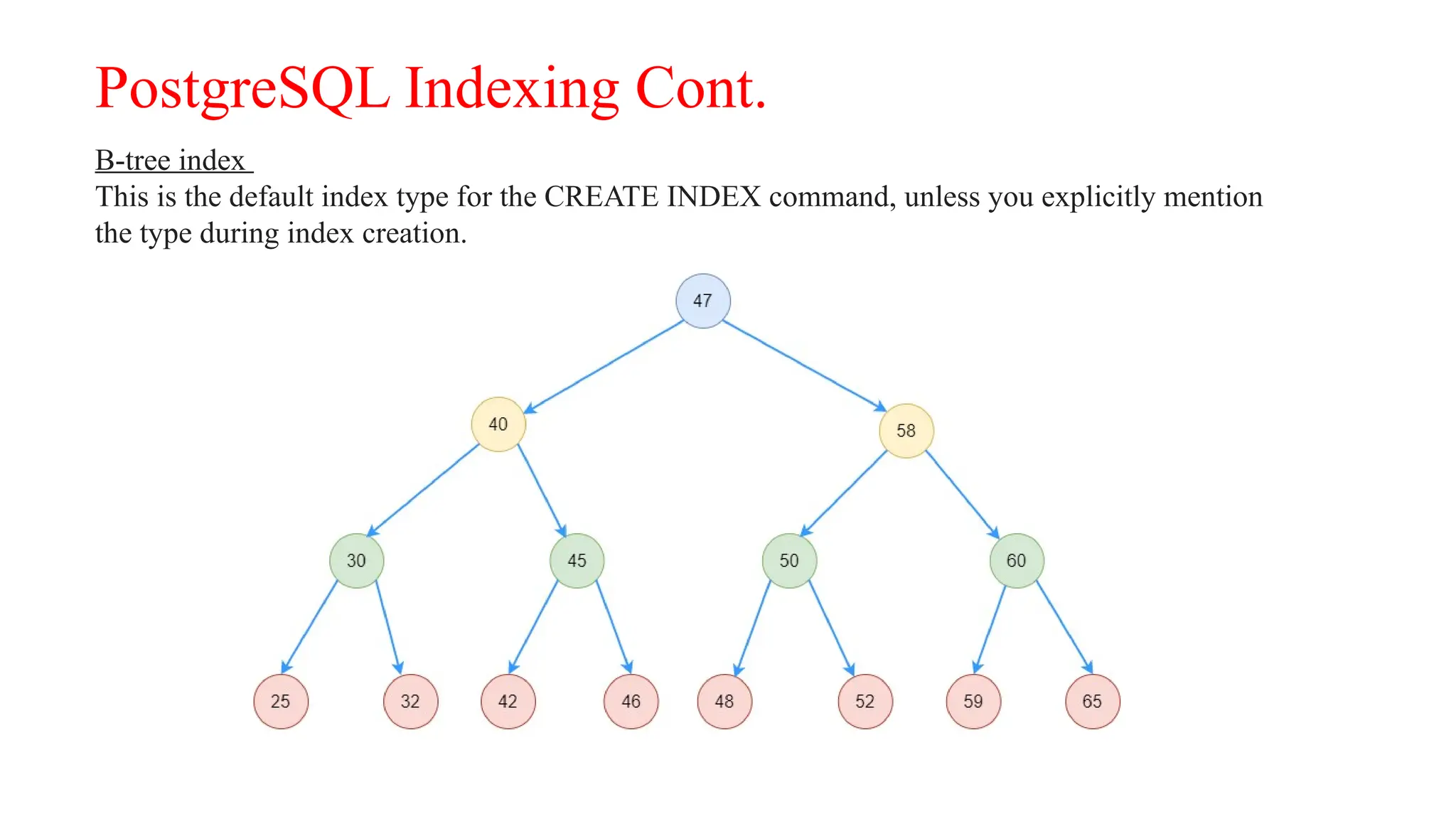 PostgreSQL Indexing Cont.

B-tree index

This is the default index type for the CREATE INDEX command, unless you explicitly mention the type during index creation.

47

40

58

30

45

50

60

25

32

42

46

48

52

59

65